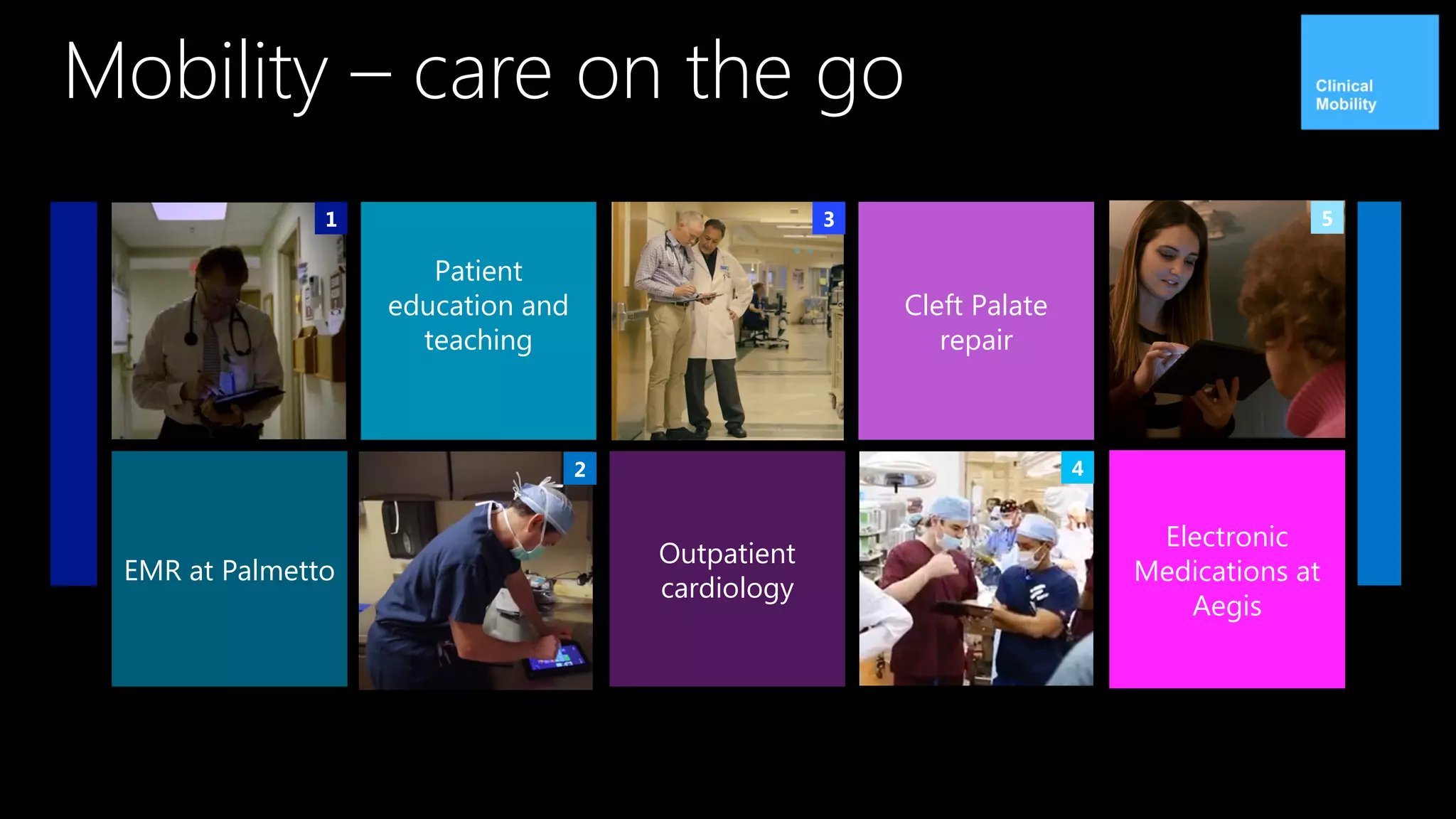 Mobility – care on the go

Clinical Mobility

1

Patient education and teaching

3

Cleft Palate repair

5

EMR at Palmetto

2

Outpatient cardiology

4

Electronic Medications at Aegis